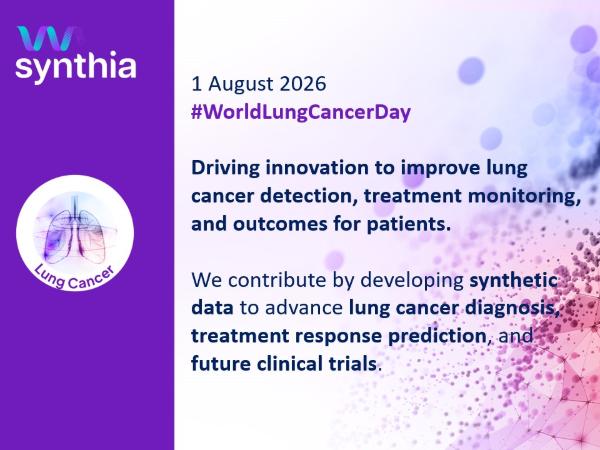 synthia

Lung Cancer

1 August 2026
#WorldLungCancerDay

Driving innovation to improve lung cancer detection, treatment monitoring, and outcomes for patients.

We contribute by developing synthetic data to advance lung cancer diagnosis, treatment response prediction, and future clinical trials.